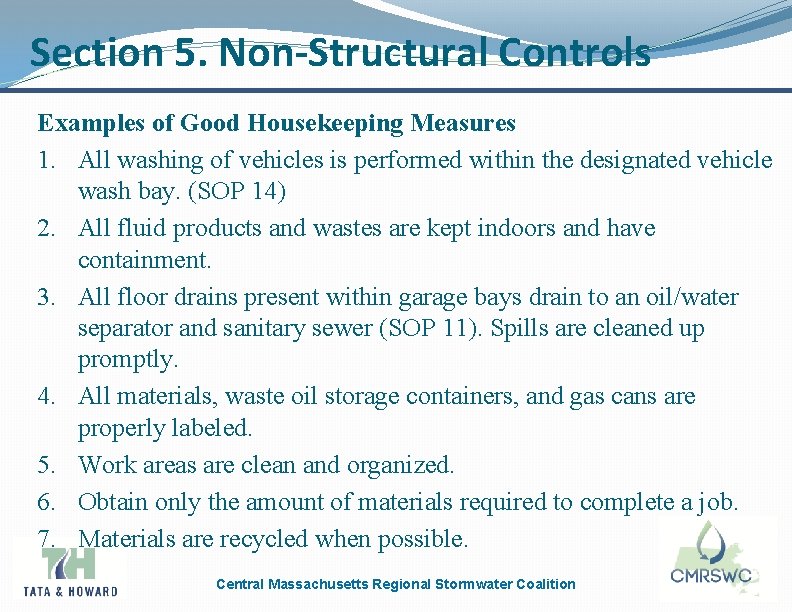 Section 5. Non-Structural Controls

Examples of Good Housekeeping Measures

1. All washing of vehicles is performed within the designated vehicle wash bay. (SOP 14)
2. All fluid products and wastes are kept indoors and have containment.
3. All floor drains present within garage bays drain to an oil/water separator and sanitary sewer (SOP 11). Spills are cleaned up promptly.
4. All materials, waste oil storage containers, and gas cans are properly labeled.
5. Work areas are clean and organized.
6. Obtain only the amount of materials required to complete a job.
7. Materials are recycled when possible.

TH
TATA & HOWARD

Central Massachusetts Regional Stormwater Coalition

CMRSWC